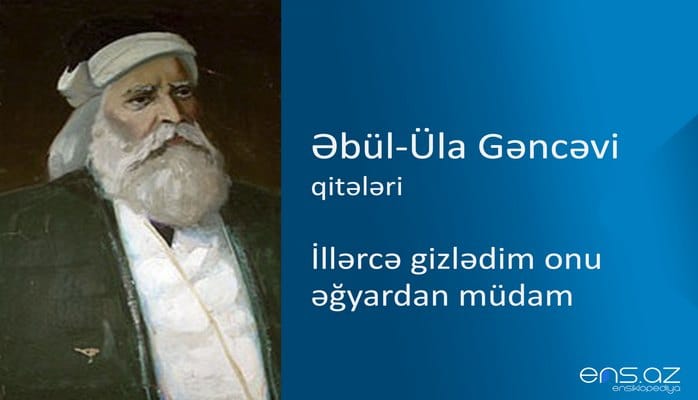 Əbül-Üla Gəncəvi
qitələri

İllərcə gizlədim onu əğyardan müdam

ens.az
ensiklopediya